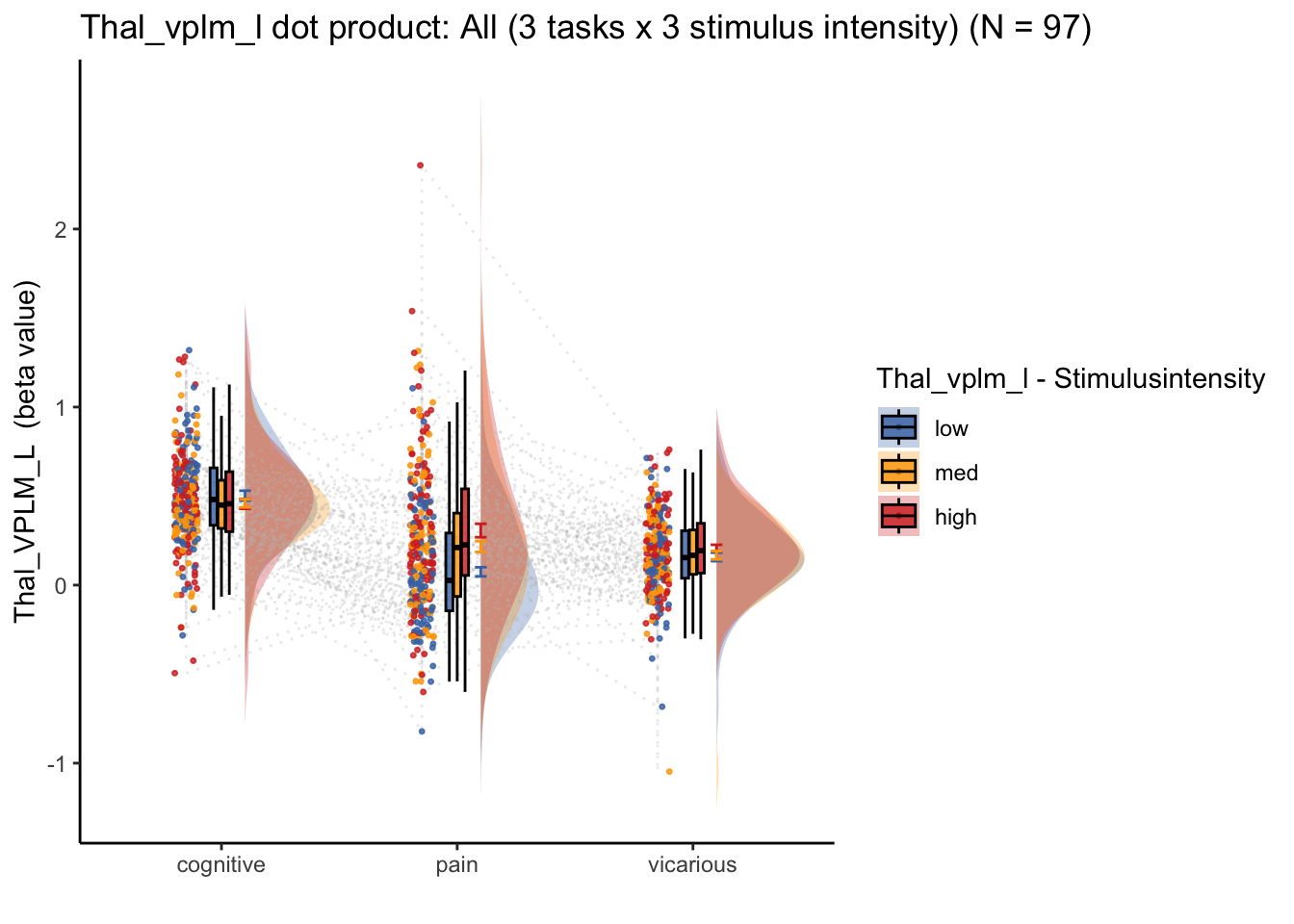 Thal_vplm_l dot product: All (3 tasks x 3 stimulus intensity) (N = 97)

Thal_VPLM_L (beta value)

2
1
0
-1

cognitive
pain
vicarious

Thal_vplm_l - Stimulusintensity
low
med
high